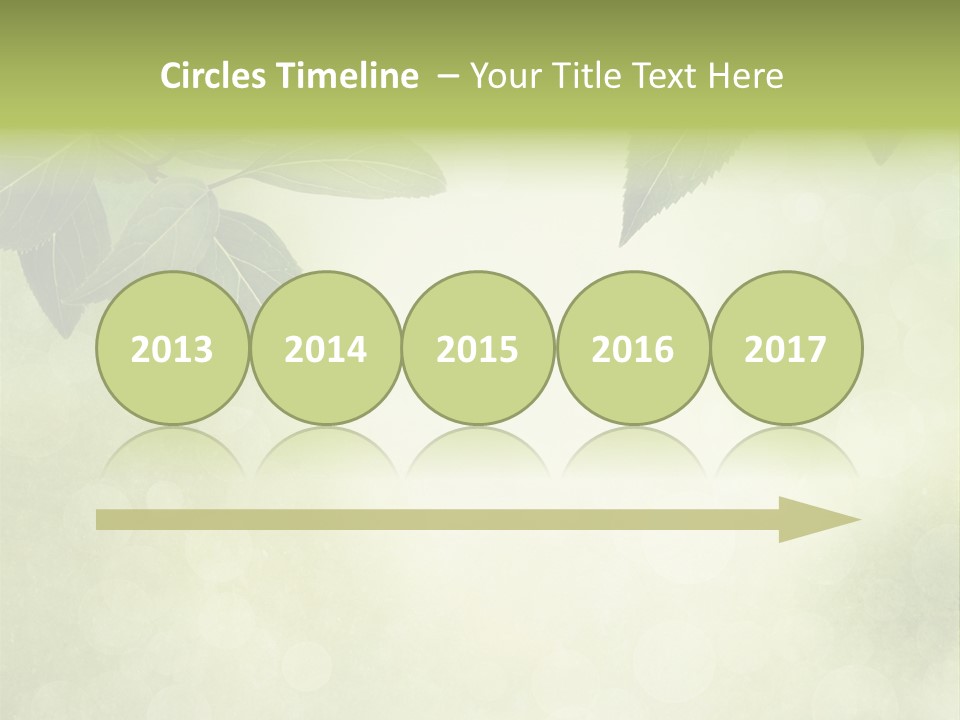 Circles Timeline – Your Title Text Here

2013

2014

2015

2016

2017